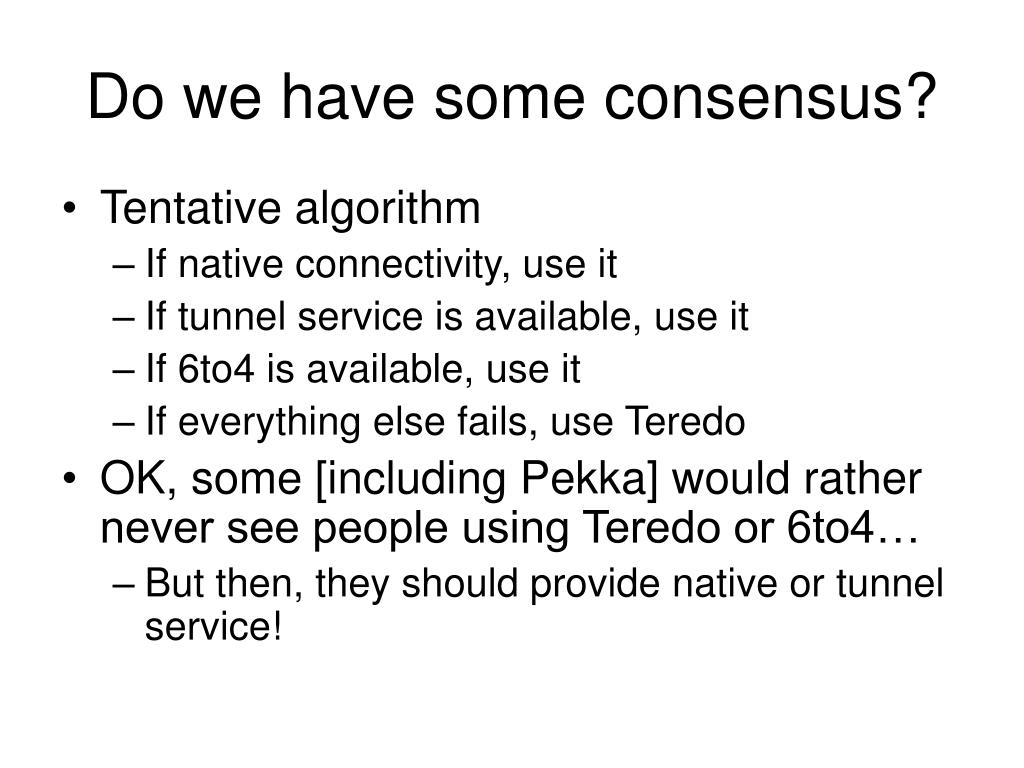 Do we have some consensus?

• Tentative algorithm
– If native connectivity, use it
– If tunnel service is available, use it
– If 6to4 is available, use it
– If everything else fails, use Teredo
• OK, some [including Pekka] would rather never see people using Teredo or 6to4…
– But then, they should provide native or tunnel service!